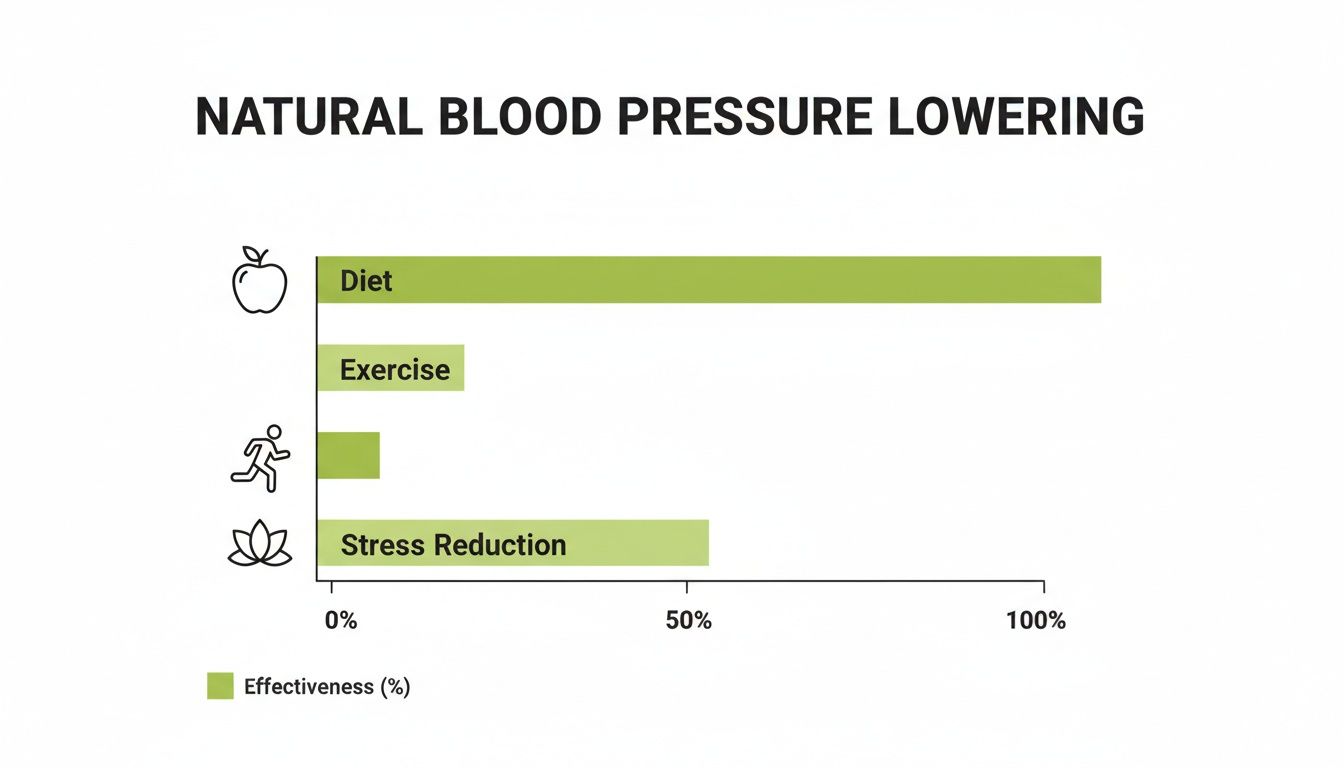 NATURAL BLOOD PRESSURE LOWERING

Diet

Exercise

Stress Reduction

0%

50%

100%

Effectiveness (%)